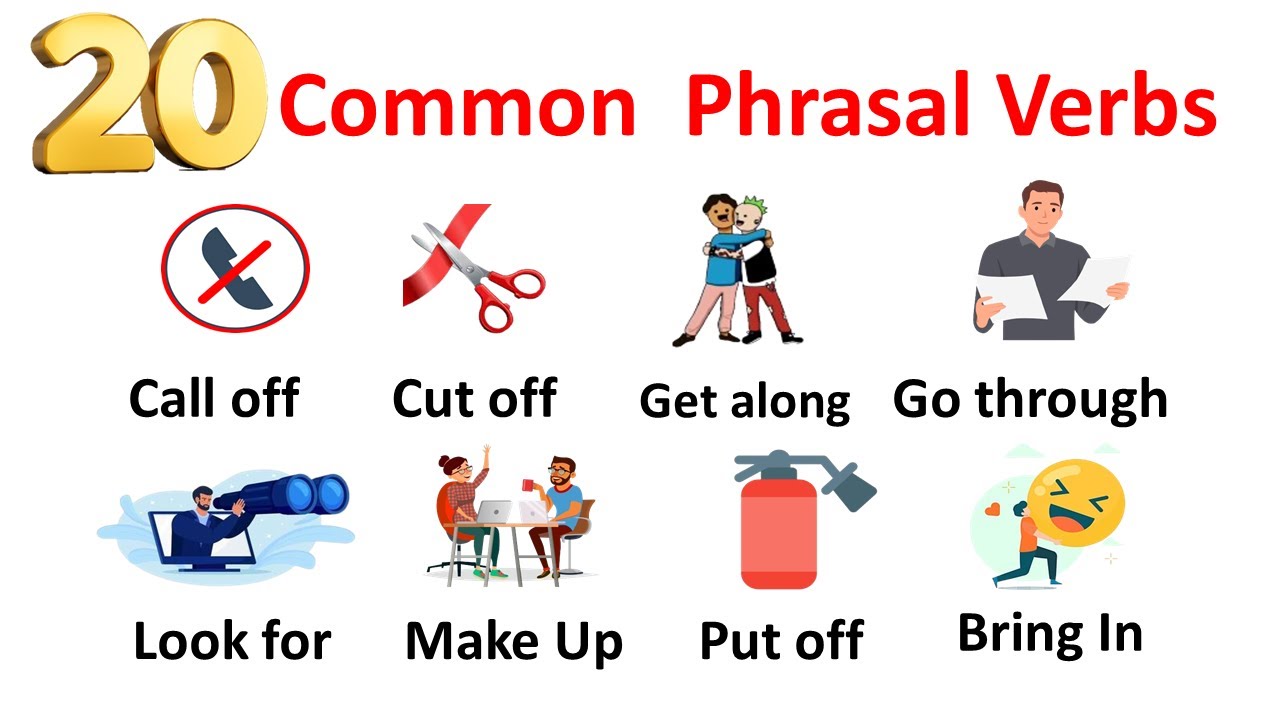 20 Common Phrasal Verbs

Call off
Cut off
Get along
Go through

Look for
Make Up
Put off
Bring In